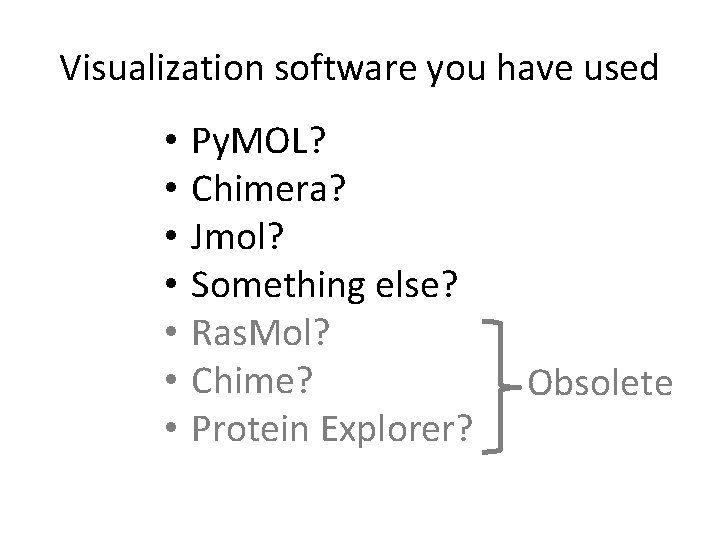 Visualization software you have used

• PyMOL?
• Chimera?
• Jmol?
• Something else?
• RasMol?
• Chime?
• Protein Explorer?

Obsolete